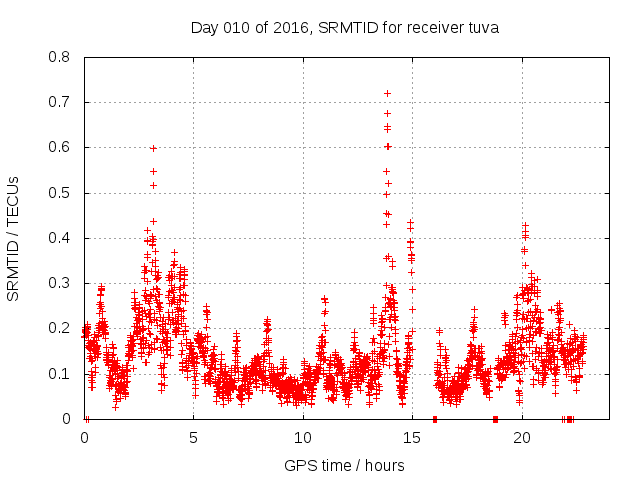 Day 010 of 2016, SRMTID for receiver tuva

SRMTID / TECUs

0.8
0.7
0.6
0.5
0.4
0.3
0.2
0.1
0

0
5
10
15
20

GPS time / hours